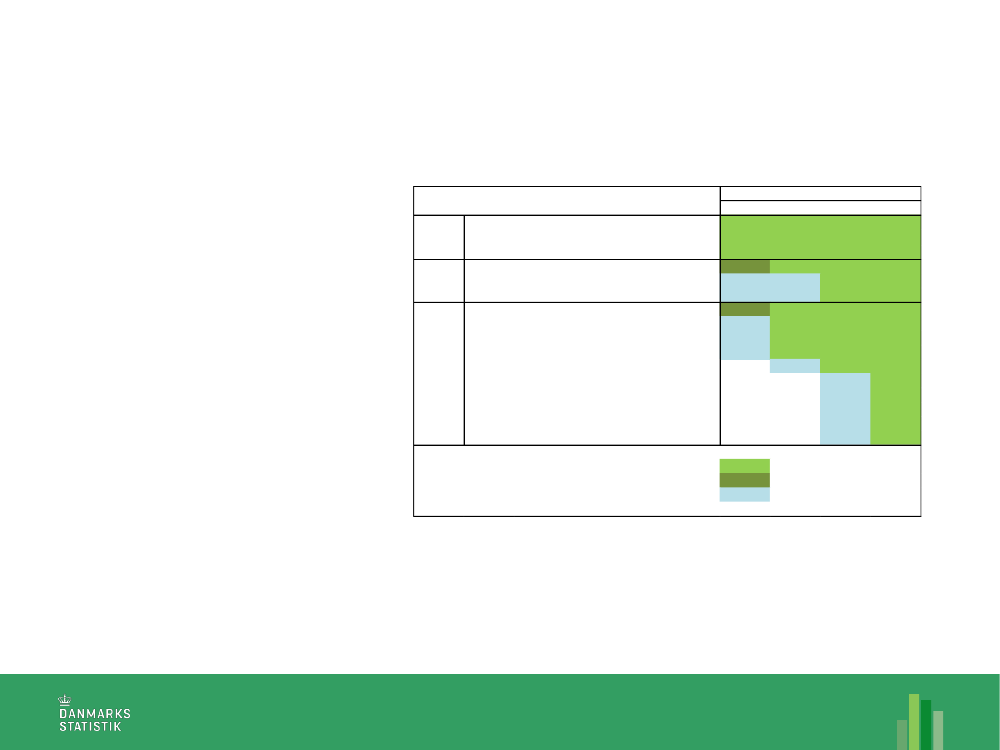 DANMARKS
STATISTIK